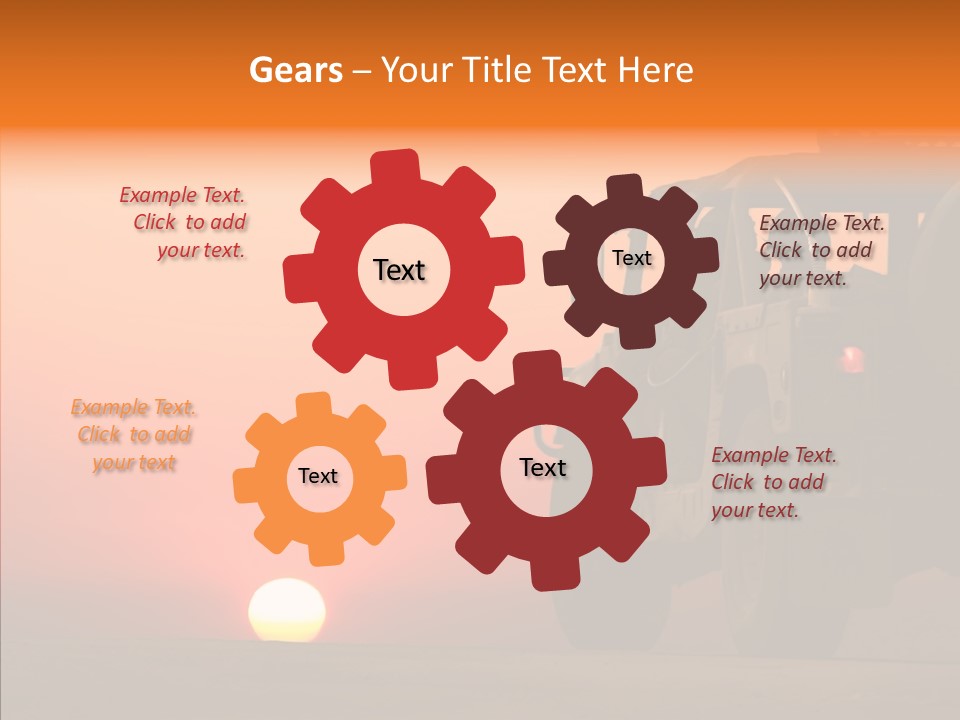 Gears – Your Title Text Here

Example Text. Click to add your text.

Text

Text

Example Text. Click to add your text.

Example Text. Click to add your text

Text

Text

Example Text. Click to add your text.